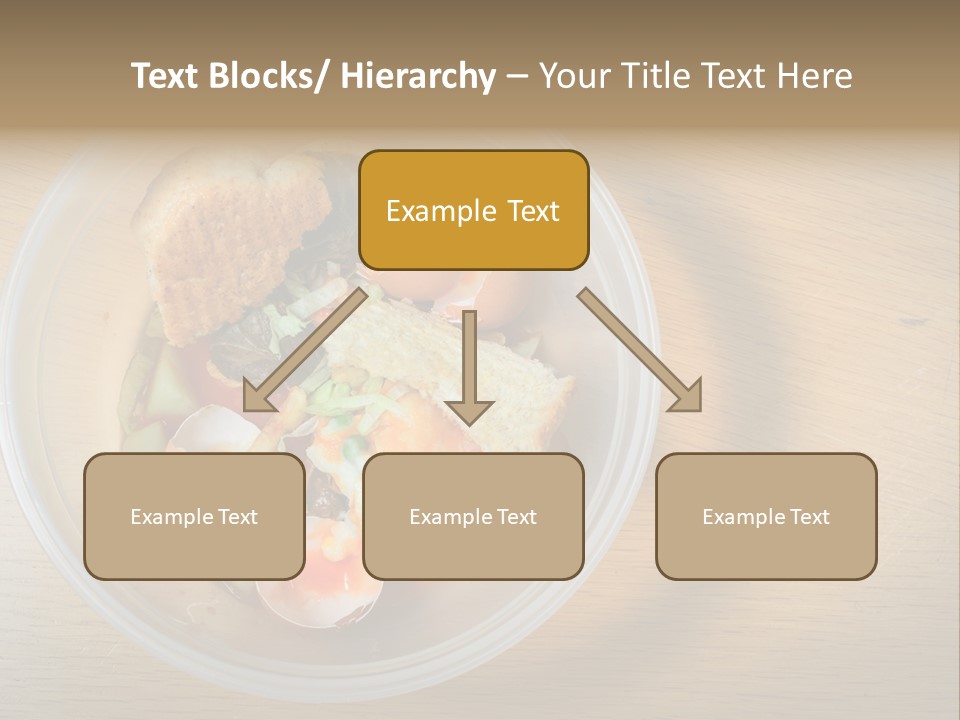 Text Blocks/ Hierarchy – Your Title Text Here

Example Text

Example Text

Example Text

Example Text